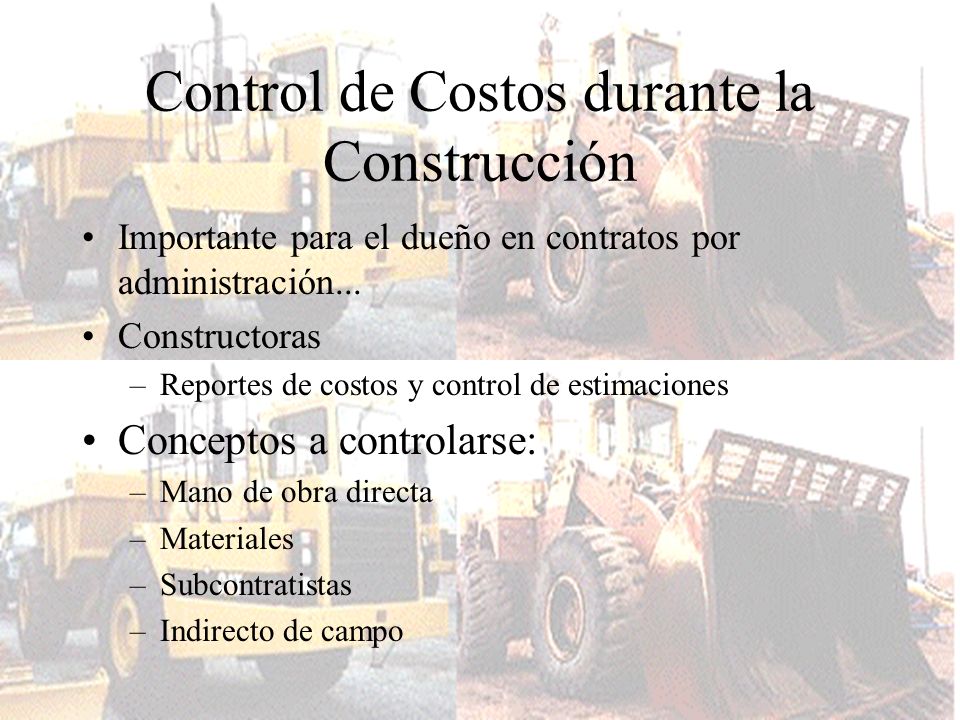 Control de Costos durante la Construcción

• Importante para el dueño en contratos por administración...
• Constructoras
– Reportes de costos y control de estimaciones
• Conceptos a controlarse:
– Mano de obra directa
– Materiales
– Subcontratistas
– Indirecto de campo